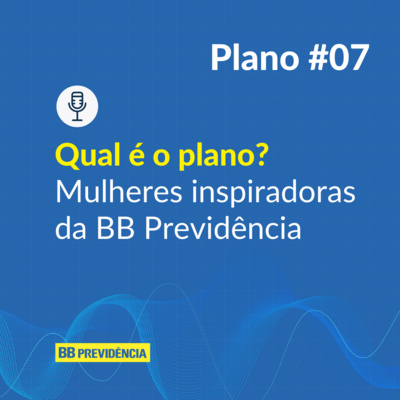 Plano #07

Qual é o plano?
Mulheres inspiradoras da BB Previdência

BB PREVIDÊNCIA